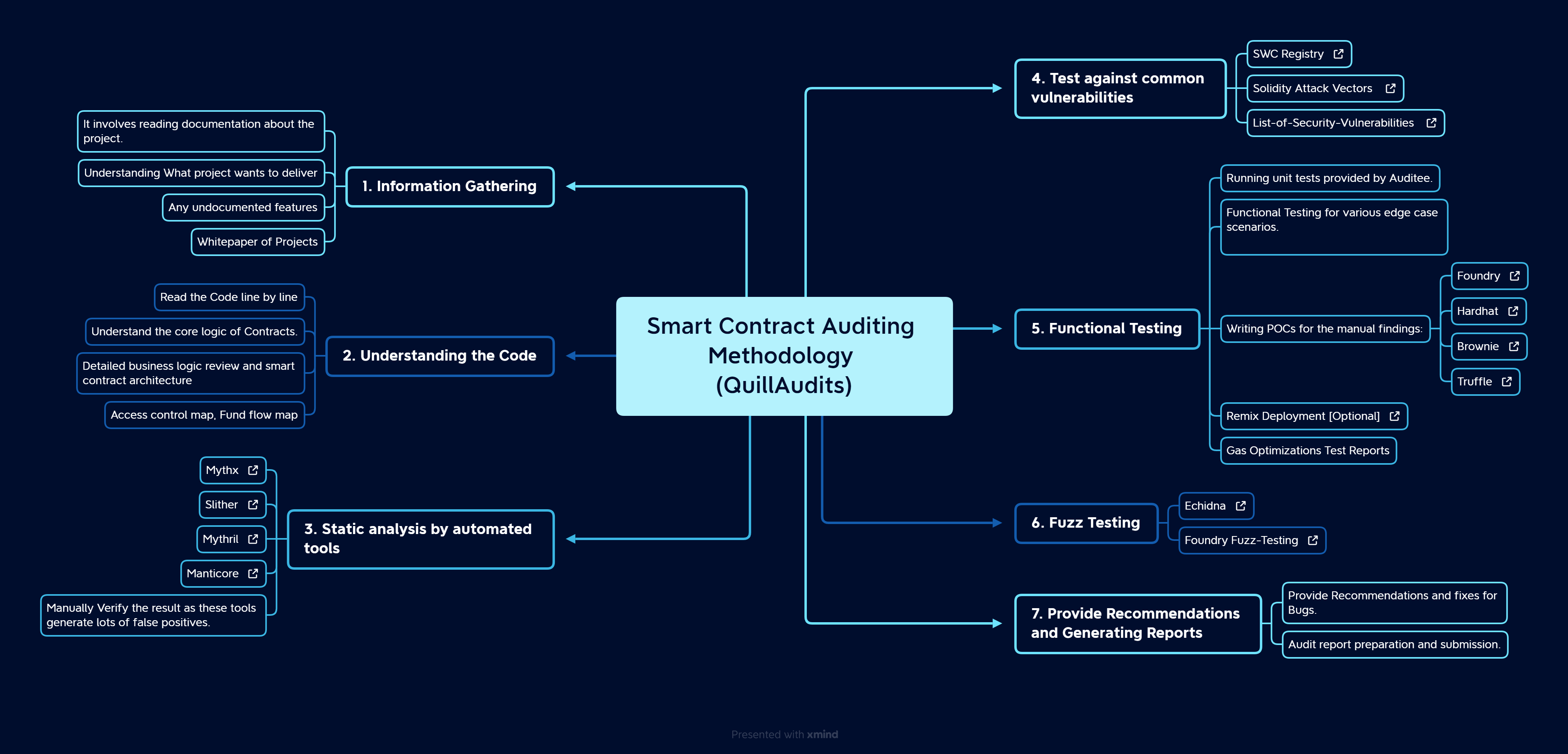 Smart Contract Auditing Methodology (QuillAudits)

1. Information Gathering

It involves reading documentation about the project.

Understanding What project wants to deliver

Any undocumented features

Whitepaper of Projects

2. Understanding the Code

Read the Code line by line

Understand the core logic of Contracts.

Detailed business logic review and smart contract architecture

Access control map, Fund flow map

3. Static analysis by automated tools

Mythx

Slither

Mythril

Manticore

Manually Verify the result as these tools generate lots of false positives.

4. Test against common vulnerabilities

SWC Registry

Solidity Attack Vectors

List-of-Security-Vulnerabilities

5. Functional Testing

Running unit tests provided by Auditee.

Functional Testing for various edge case scenarios.

Writing POCs for the manual findings:

Foundry

Hardhat

Brownie

Truffle

Remix Deployment [Optional]

Gas Optimizations Test Reports

6. Fuzz Testing

Echidna

Foundry Fuzz-Testing

7. Provide Recommendations and Generating Reports

Provide Recommendations and fixes for Bugs.

Audit report preparation and submission.

Presented with xmind